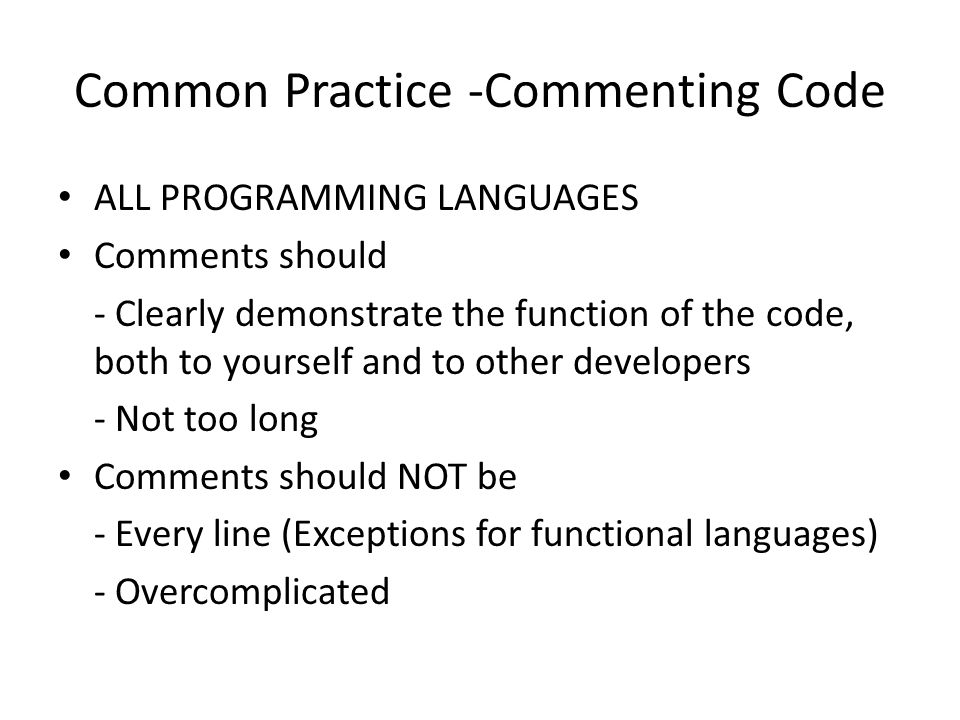 Common Practice -Commenting Code

• ALL PROGRAMMING LANGUAGES
• Comments should
- Clearly demonstrate the function of the code, both to yourself and to other developers
- Not too long
• Comments should NOT be
- Every line (Exceptions for functional languages)
- Overcomplicated